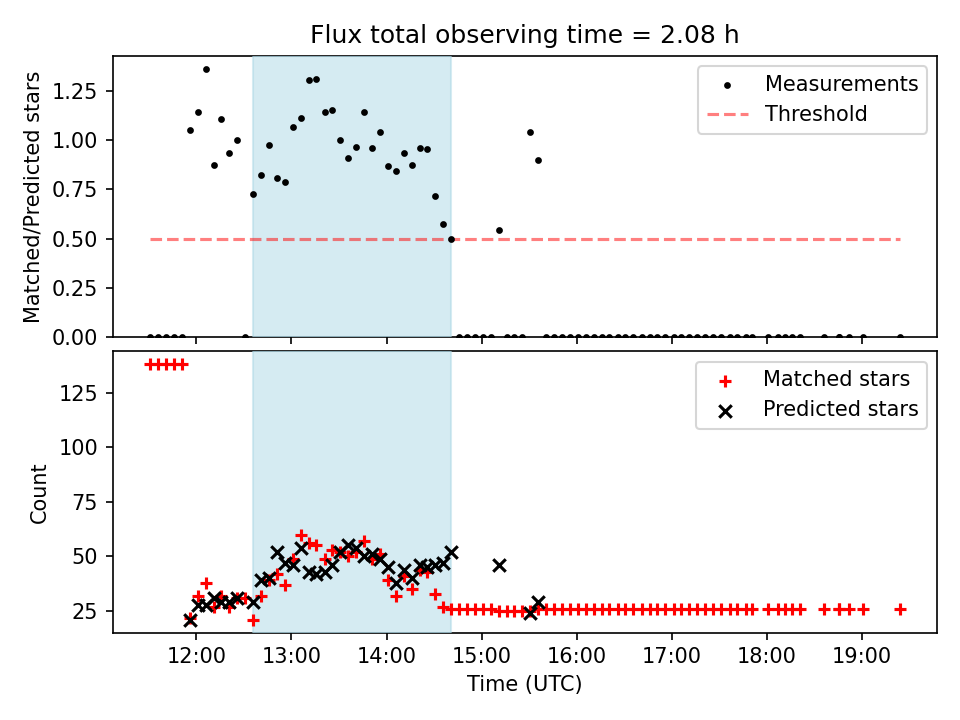 Flux total observing time = 2.08 h

Matched/Predicted stars

1.25
1.00
0.75
0.50
0.25
0.00

Measurements
Threshold

Count

125
100
75
50
25

Matched stars
Predicted stars

12:00
13:00
14:00
15:00
16:00
17:00
18:00
19:00

Time (UTC)